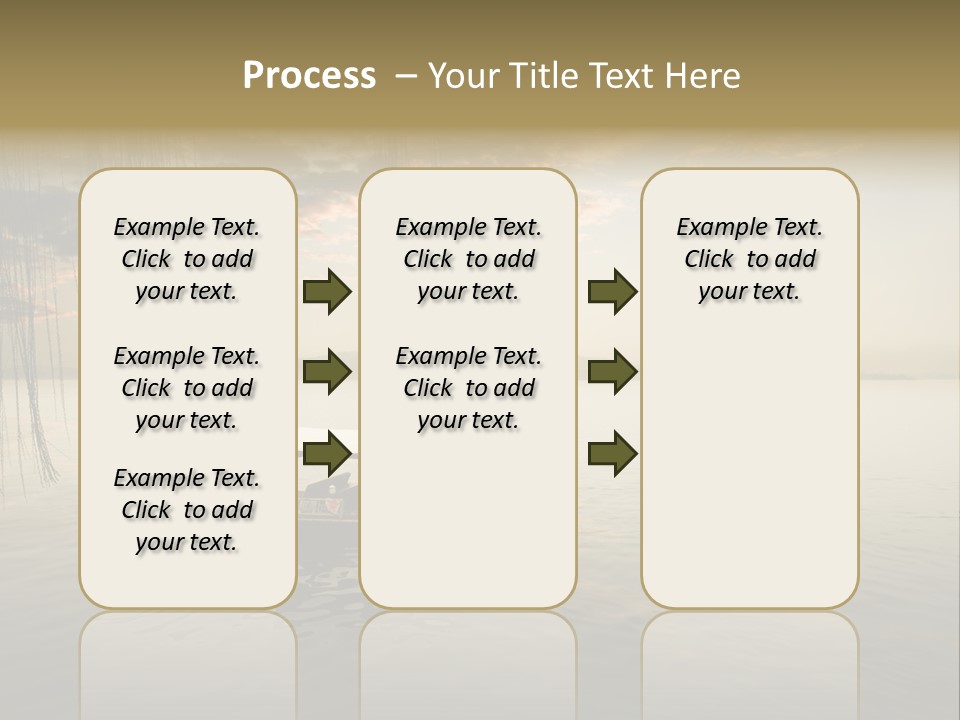 Process – Your Title Text Here

Example Text. Click to add your text.

Example Text. Click to add your text.

Example Text. Click to add your text.

Example Text. Click to add your text.

Example Text. Click to add your text.

Example Text. Click to add your text.